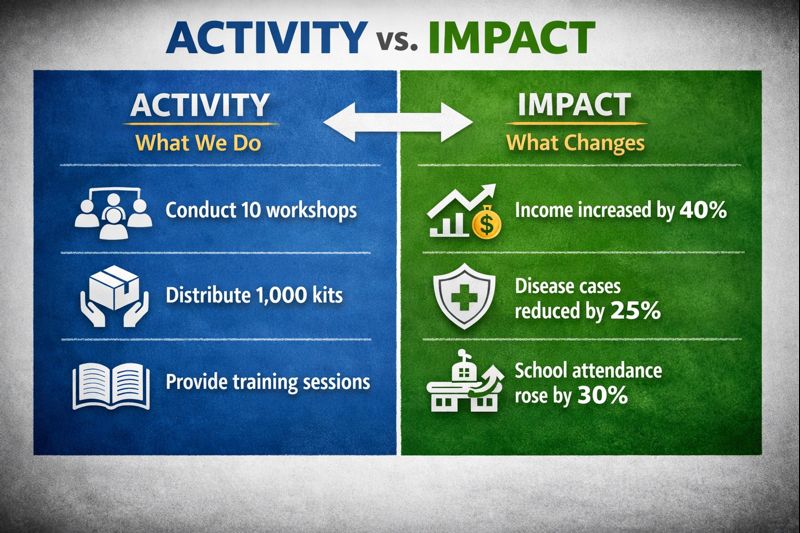 ACTIVITY vs. IMPACT

ACTIVITY
What We Do

Conduct 10 workshops

Distribute 1,000 kits

Provide training sessions

IMPACT
What Changes

Income increased by 40%

Disease cases reduced by 25%

School attendance rose by 30%